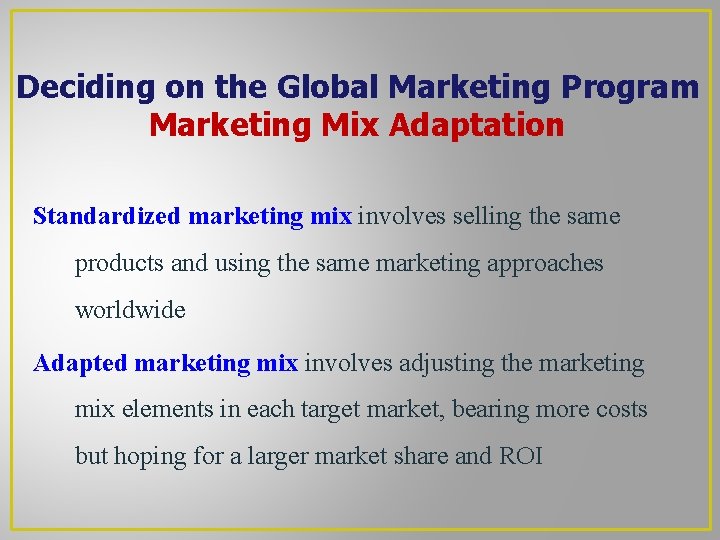 Deciding on the Global Marketing Program
Marketing Mix Adaptation

Standardized marketing mix involves selling the same products and using the same marketing approaches worldwide

Adapted marketing mix involves adjusting the marketing mix elements in each target market, bearing more costs but hoping for a larger market share and ROI